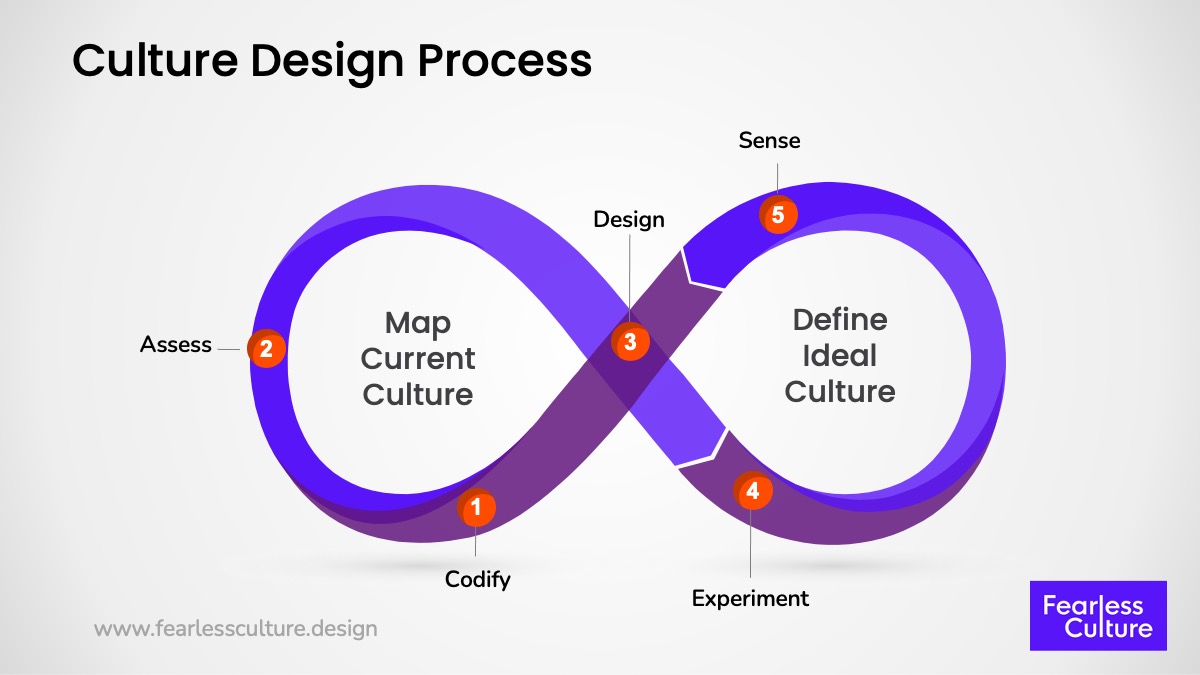 Culture Design Process

Sense

5

Design

Assess

2

Map Current Culture

3

Define Ideal Culture

1

4

Codify

Experiment

www.fearlessculture.design

Fearless Culture